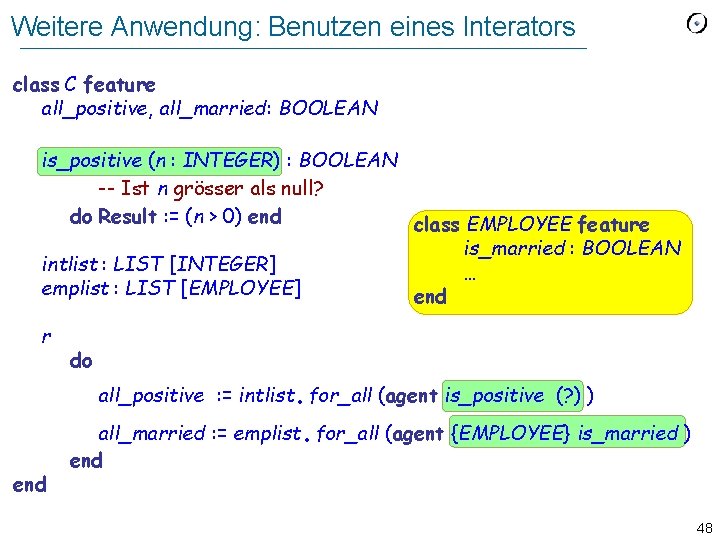 Weitere Anwendung: Benutzen eines Interators

class C feature
all_positive, all_married: BOOLEAN

is_positive (n : INTEGER) : BOOLEAN
-- Ist n grösser als null?
do Result := (n > 0) end

intlist : LIST [INTEGER]
emplist : LIST [EMPLOYEE]

r
do
all_positive := intlist. for_all (agent is_positive (?) )
all_married := emplist. for_all (agent {EMPLOYEE} is_married )
end
end

class EMPLOYEE feature
is_married : BOOLEAN
…
end

48